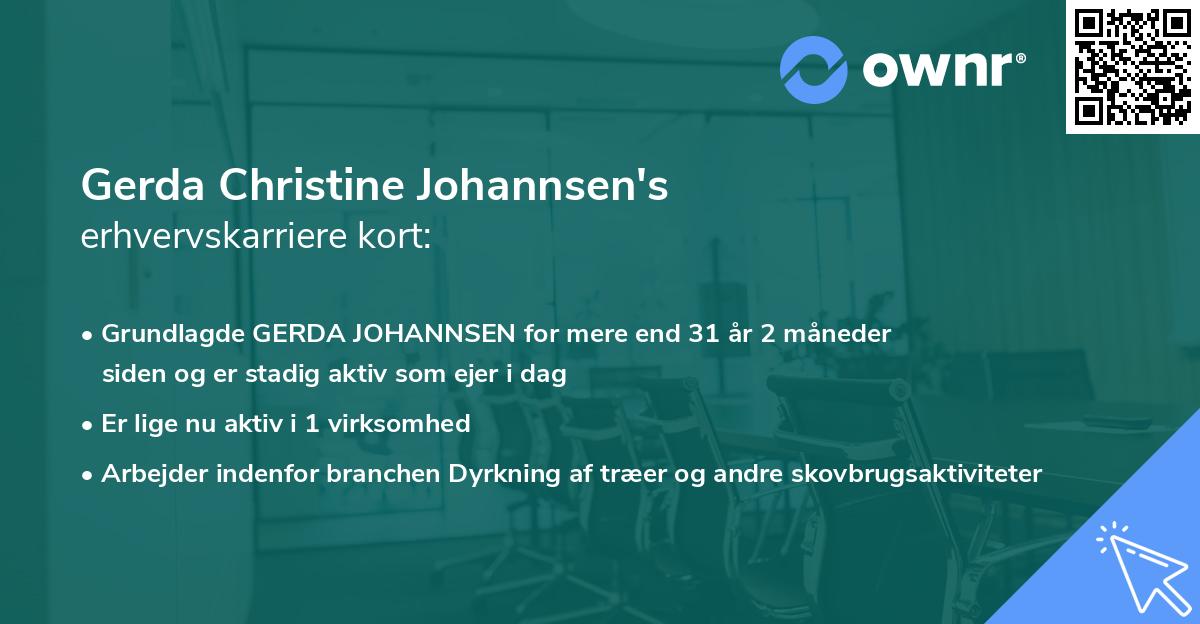 ownr®

Gerda Christine Johannsen's
erhvervskarriere kort:

• Grundlagde GERDA JOHANNSEN for mere end 31 år 2 måneder siden og er stadig aktiv som ejer i dag

• Er lige nu aktiv i 1 virksomhed

• Arbejder indenfor branchen Dyrkning af træer og andre skovbrugsaktiviteter